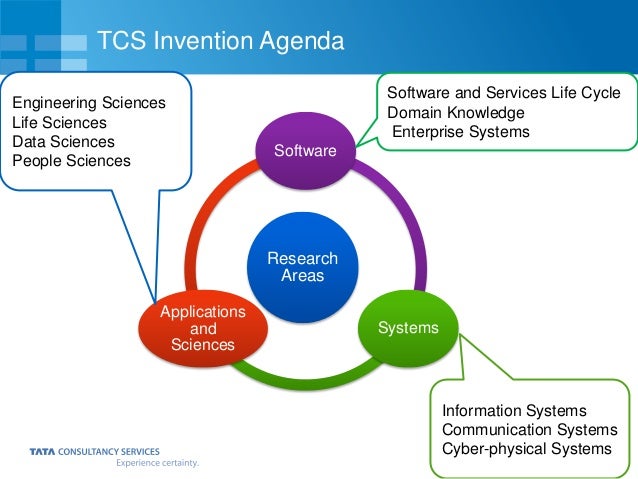 TCS Invention Agenda

Engineering Sciences
Life Sciences
Data Sciences
People Sciences

Software and Services Life Cycle
Domain Knowledge
Enterprise Systems

Software

Research Areas

Applications and Sciences

Systems

Information Systems
Communication Systems
Cyber-physical Systems

TATA CONSULTANCY SERVICES
Experience certainty.